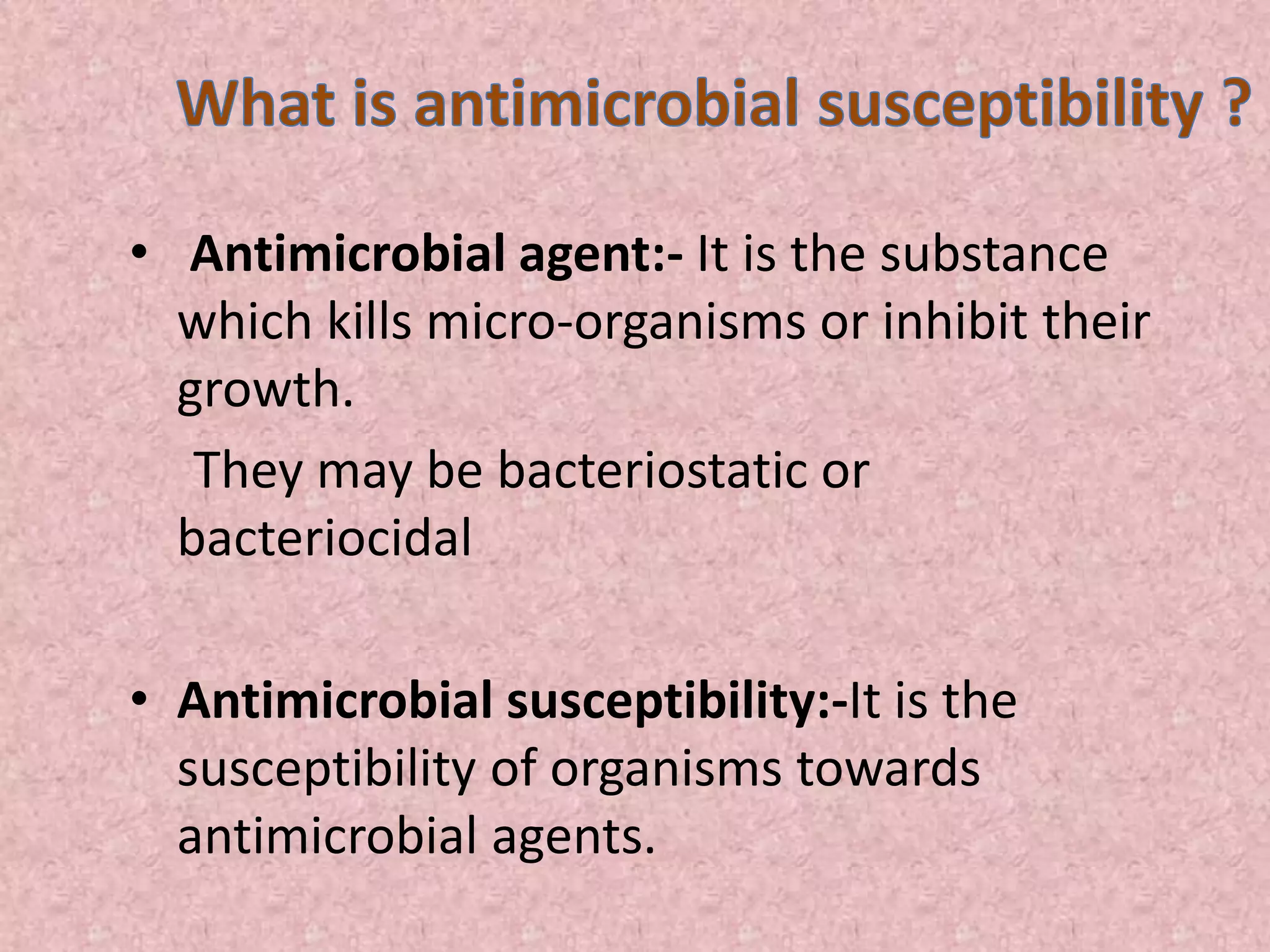 What is antimicrobial susceptibility ?

• Antimicrobial agent:- It is the substance which kills micro-organisms or inhibit their growth.

They may be bacteriostatic or bacteriocidal

• Antimicrobial susceptibility:-It is the susceptibility of organisms towards antimicrobial agents.